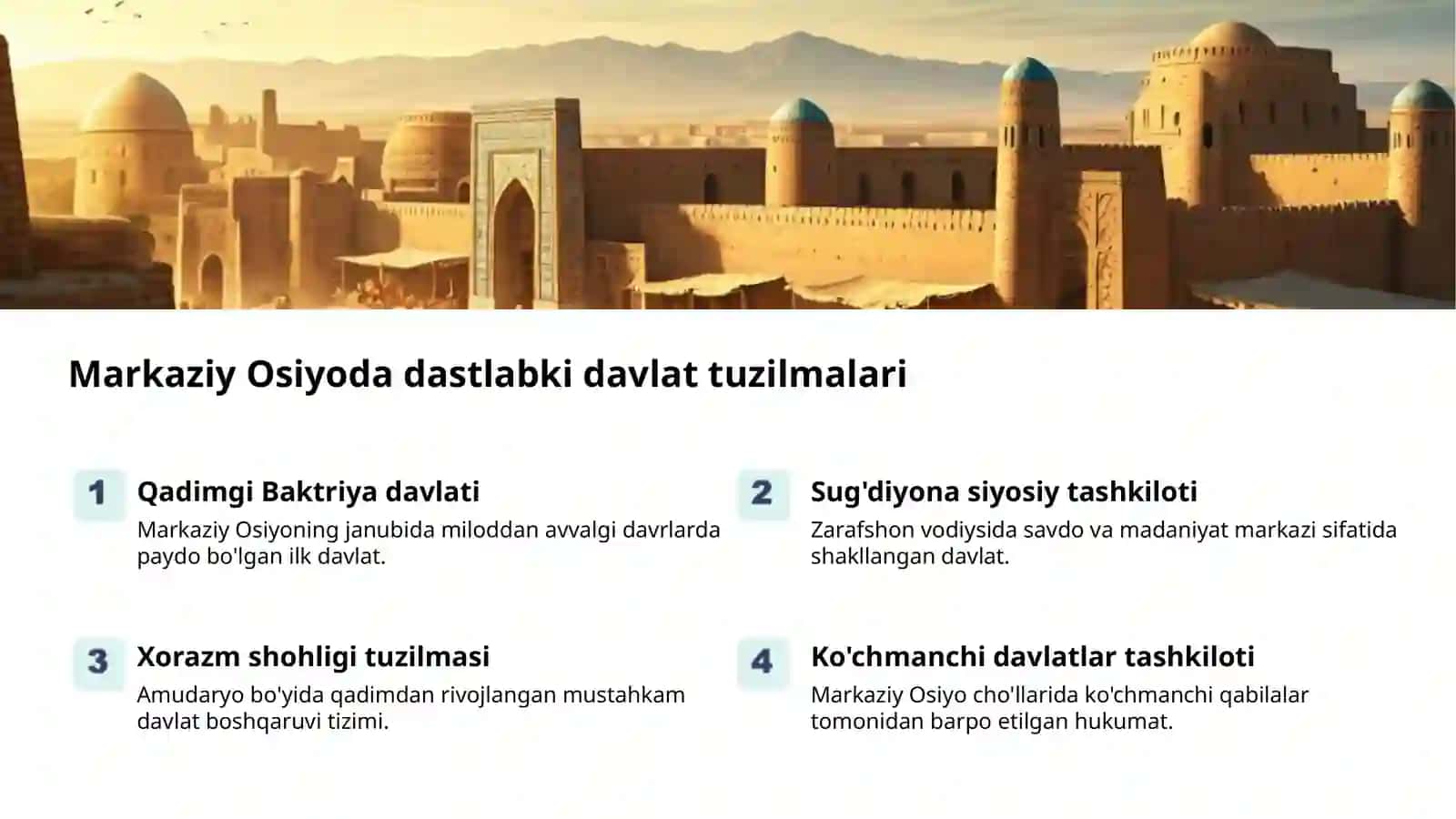 Markaziy Osiyoda dastlabki davlat tuzilmalari

1
Qadimgi Baktriya davlati
Markaziy Osiyoning janubida miloddan avvalgi davrlarda paydo bo'lgan ilk davlat.

2
Sug'diyona siyosiy tashkiloti
Zarafshon vodiysida savdo va madaniyat markazi sifatida shakllangan davlat.

3
Xorazm shohligi tuzilmasi
Amudaryo bo'yida qadimdan rivojlangan mustahkam davlat boshqaruvi tizimi.

4
Ko'chmanchi davlatlar tashkiloti
Markaziy Osiyo cho'llarida ko'chmanchi qabilalar tomonidan barpo etilgan hukumat.